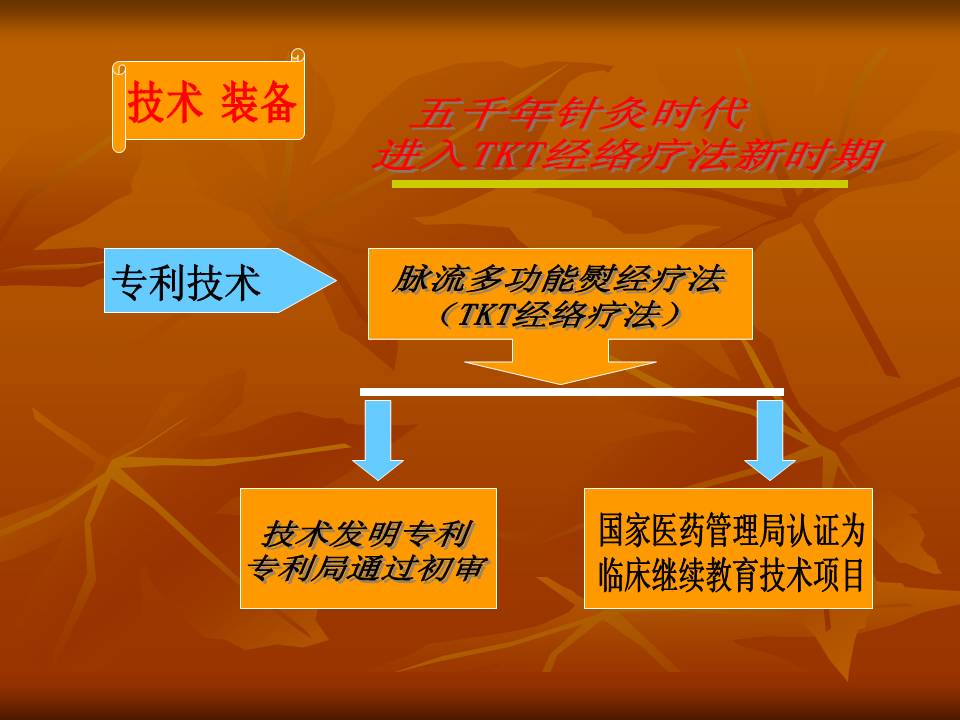 技术 装备

五千年针灸时代
进入TKT经络疗法新时期

专利技术

脉流多功能熨经疗法
（TKT经络疗法）

技术发明专利
专利局通过初审

国家医药管理局认证为
临床继续教育技术项目